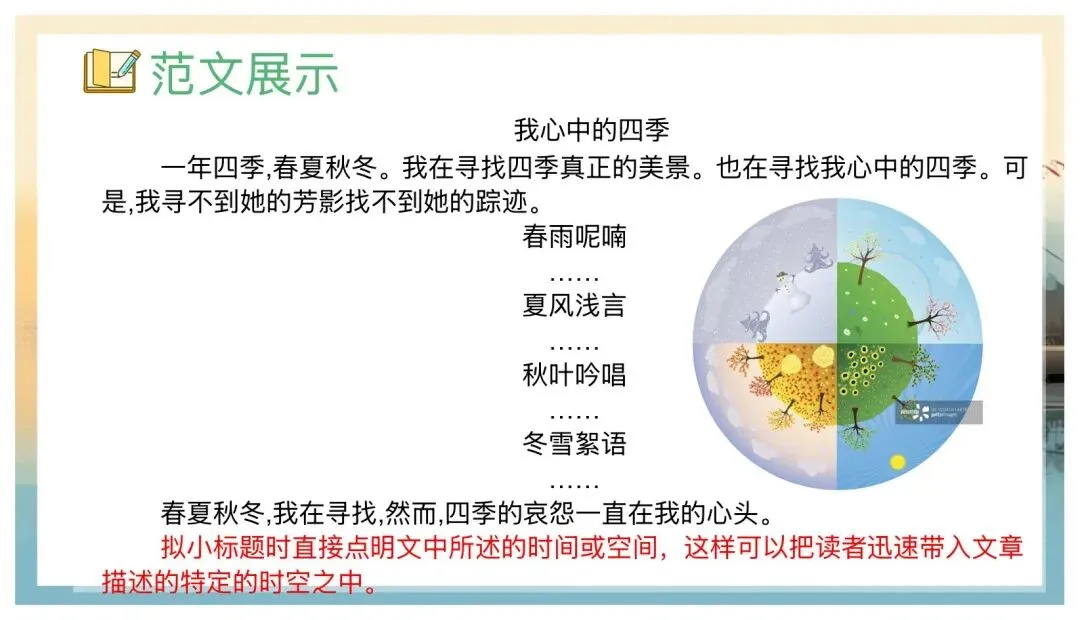 范文展示

我心中的四季

一年四季,春夏秋冬。我在寻找四季真正的美景。也在寻找我心中的四季。可是,我寻不到她的芳影找不到她的踪迹。

春雨呢喃

……

夏风浅言

……

秋叶吟唱

……

冬雪絮语

……

春夏秋冬,我在寻找,然而,四季的哀怨一直在我的心头。

拟小标题时直接点明文中所述的时间或空间，这样可以把读者迅速带入文章描述的特定的时空之中。